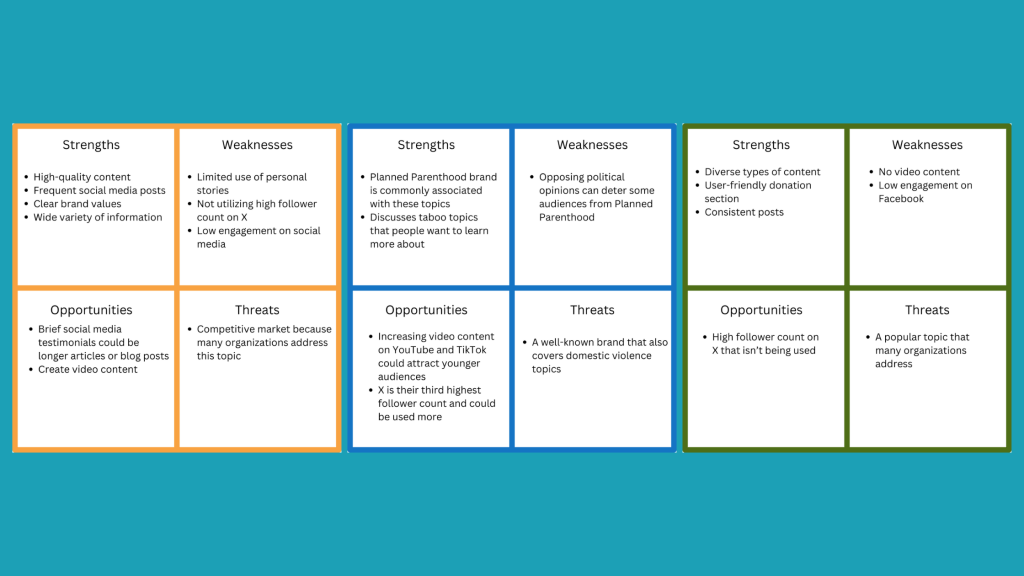 Strengths
- High-quality content
- Frequent social media posts
- Clear brand values
- Wide variety of information

Weaknesses
- Limited use of personal stories
- Not utilizing high follower count on X
- Low engagement on social media

Opportunities
- Brief social media testimonials could be longer articles or blog posts
- Create video content

Threats
- Competitive market because many organizations address this topic

Strengths
- Planned Parenthood brand is commonly associated with these topics
- Discusses taboo topics that people want to learn more about

Weaknesses
- Opposing political opinions can deter some audiences from Planned Parenthood

Opportunities
- Increasing video content on YouTube and TikTok could attract younger audiences
- X is their third highest follower count and could be used more

Threats
- A well-known brand that also covers domestic violence topics

Strengths
- Diverse types of content
- User-friendly donation section
- Consistent posts

Weaknesses
- No video content
- Low engagement on Facebook

Opportunities
- High follower count on X that isn't being used

Threats
- A popular topic that many organizations address